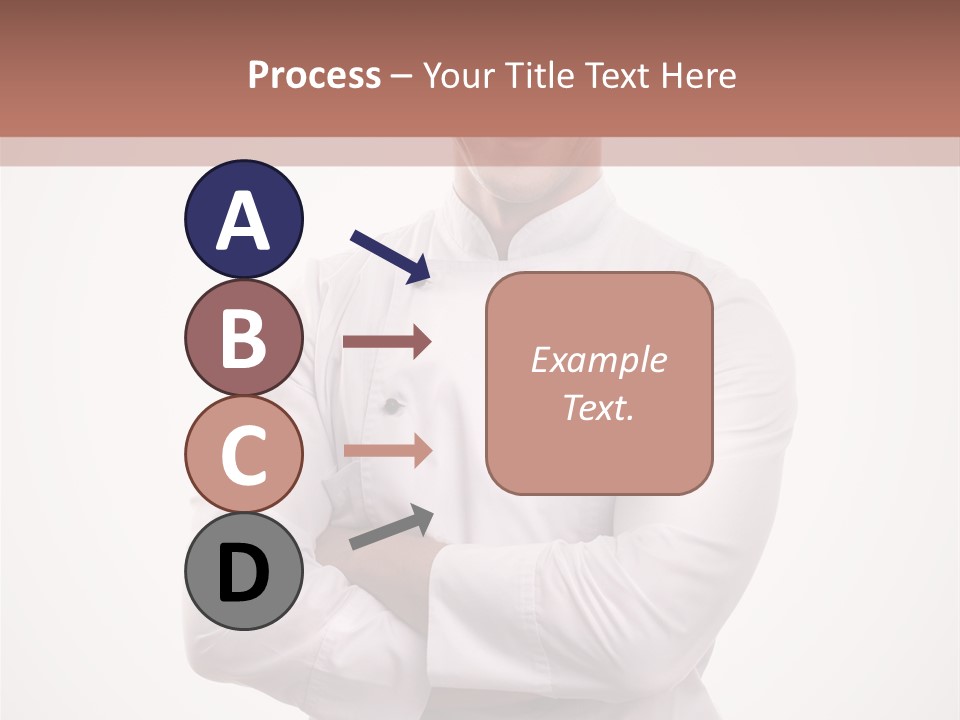 Process – Your Title Text Here

A

B

C

D

Example Text.